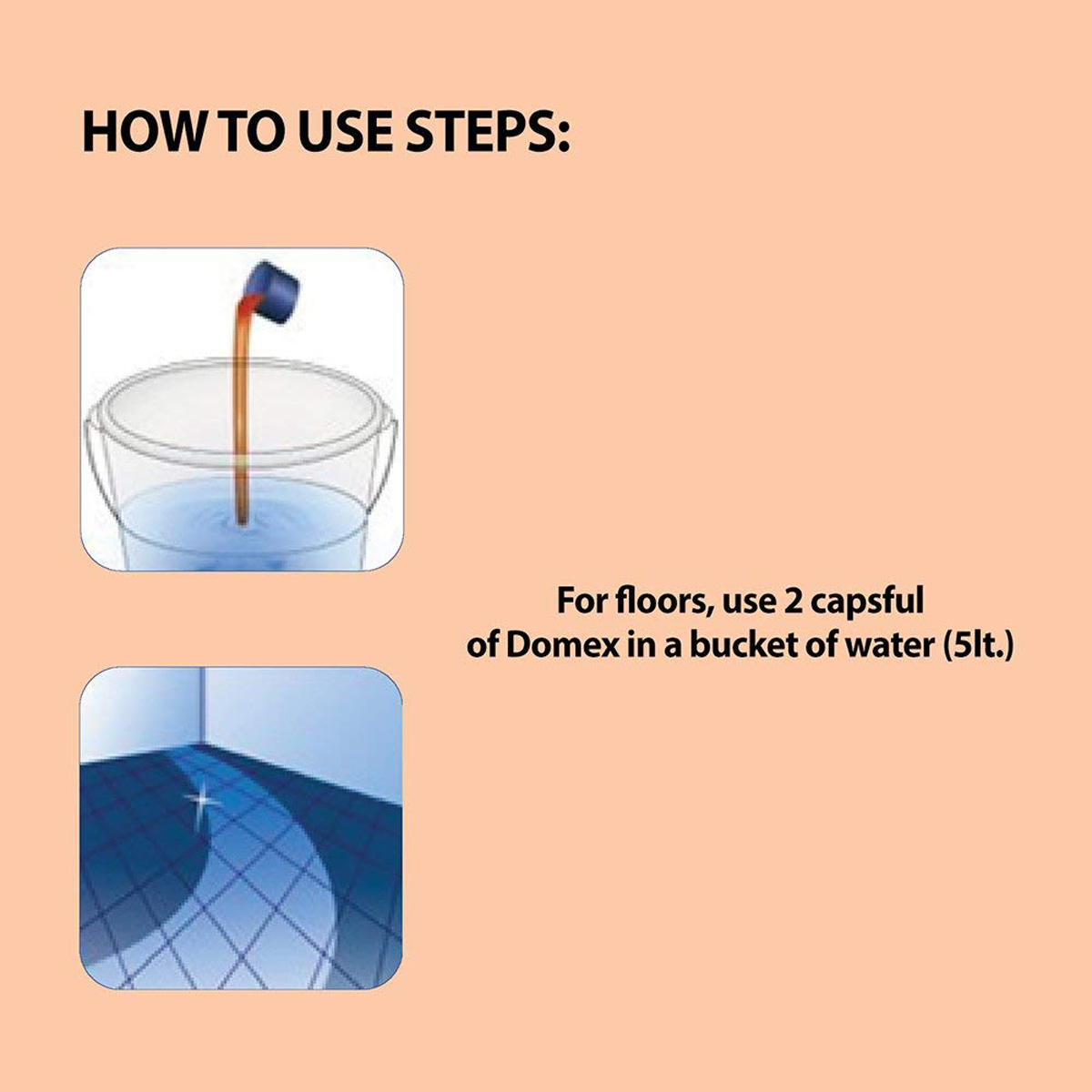 HOW TO USE STEPS:

For floors, use 2 capsful of Domex in a bucket of water (5lt.)